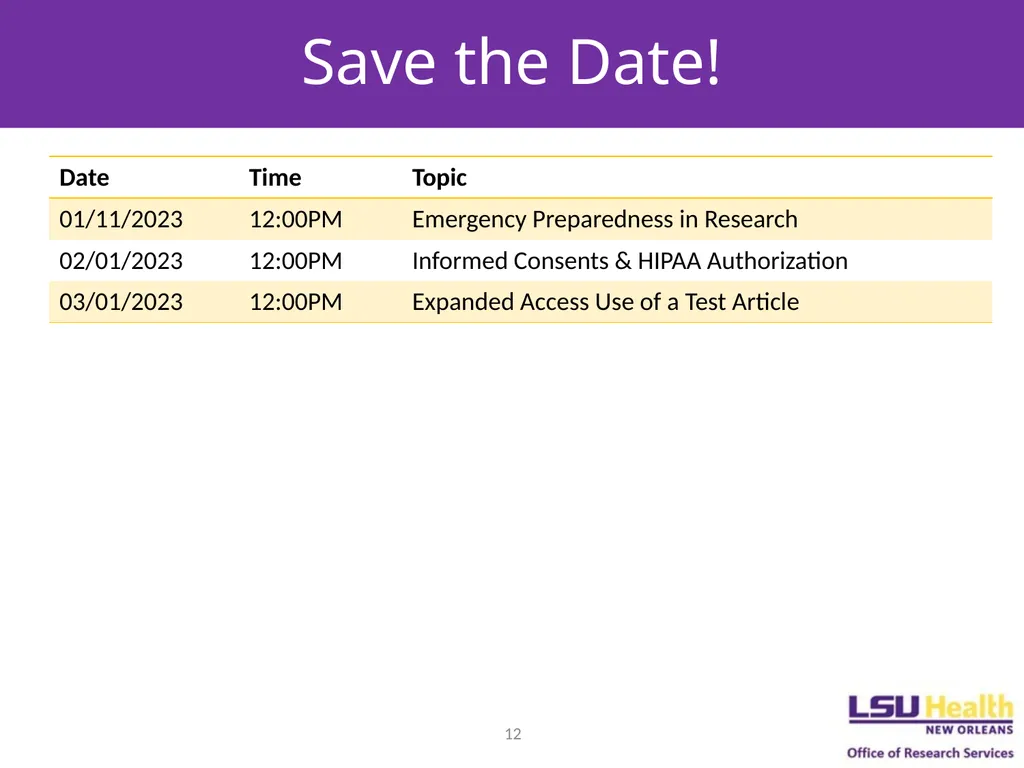 Save the Date!

| Date | Time | Topic |
|---|---|---|
| 01/11/2023 | 12:00PM | Emergency Preparedness in Research |
| 02/01/2023 | 12:00PM | Informed Consents & HIPAA Authorization |
| 03/01/2023 | 12:00PM | Expanded Access Use of a Test Article |

12

LSU Health
NEW ORLEANS
Office of Research Services